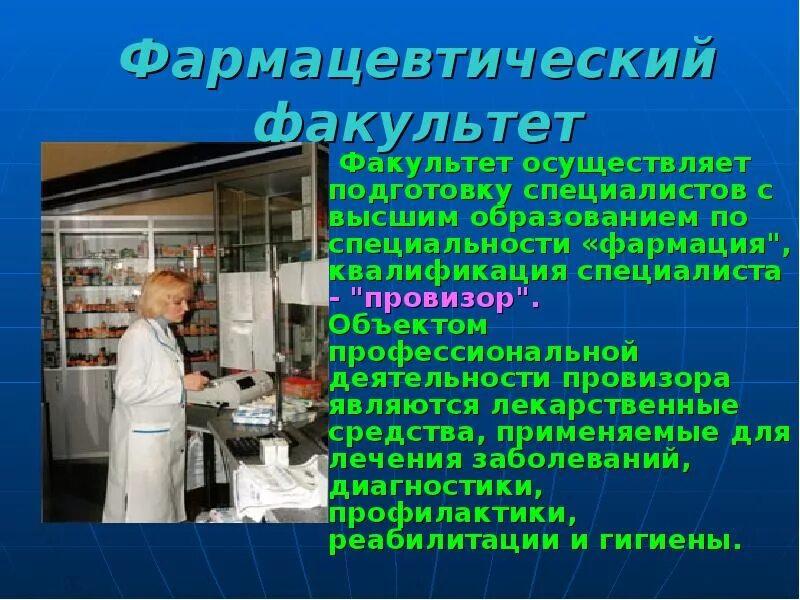 Фармацевтический факультет

Факультет осуществляет подготовку специалистов с высшим образованием по специальности «фармация", квалификация специалиста - "провизор".
Объектом профессиональной деятельности провизора являются лекарственные средства, применяемые для лечения заболеваний, диагностики, профилактики, реабилитации и гигиены.